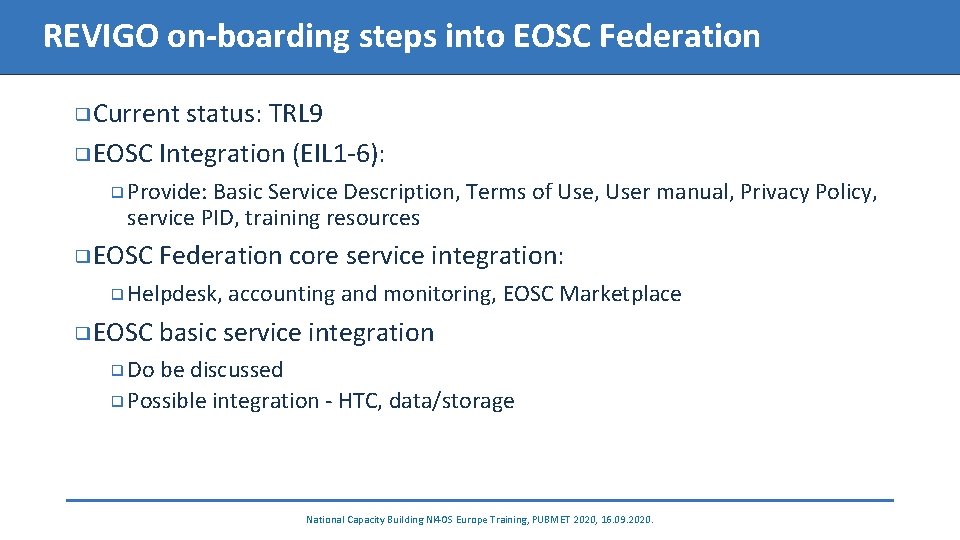 REVIGO on-boarding steps into EOSC Federation

❑ Current status: TRL9
❑ EOSC Integration (EIL1-6):

❑ Provide: Basic Service Description, Terms of Use, User manual, Privacy Policy, service PID, training resources

❑ EOSC Federation core service integration:

❑ Helpdesk, accounting and monitoring, EOSC Marketplace

❑ EOSC basic service integration

❑ Do be discussed
❑ Possible integration - HTC, data/storage

National Capacity Building NI4OS Europe Training, PUBMET 2020, 16.09.2020.